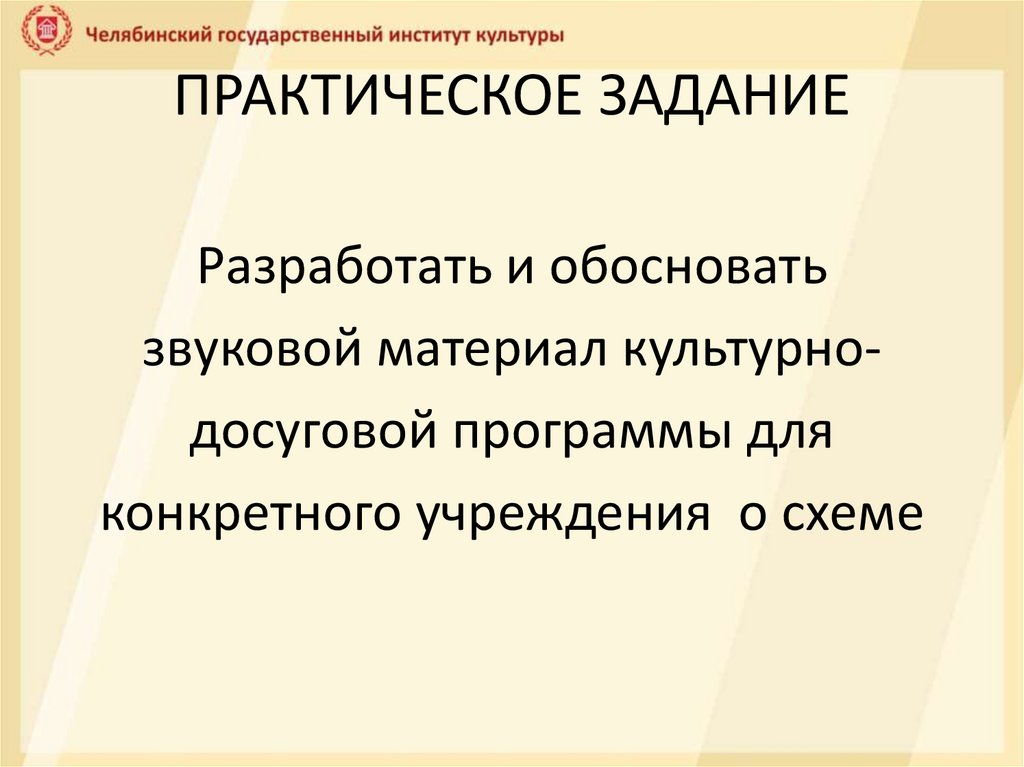 Челябинский государственный институт культуры

ПРАКТИЧЕСКОЕ ЗАДАНИЕ

Разработать и обосновать звуковой материал культурно-досуговой программы для конкретного учреждения о схеме